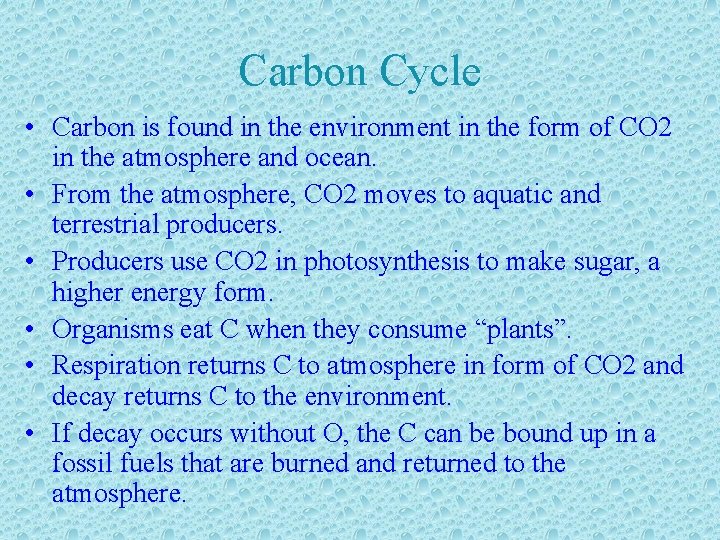 Carbon Cycle

• Carbon is found in the environment in the form of CO2 in the atmosphere and ocean.
• From the atmosphere, CO2 moves to aquatic and terrestrial producers.
• Producers use CO2 in photosynthesis to make sugar, a higher energy form.
• Organisms eat C when they consume “plants”.
• Respiration returns C to atmosphere in form of CO2 and decay returns C to the environment.
• If decay occurs without O, the C can be bound up in a fossil fuels that are burned and returned to the atmosphere.